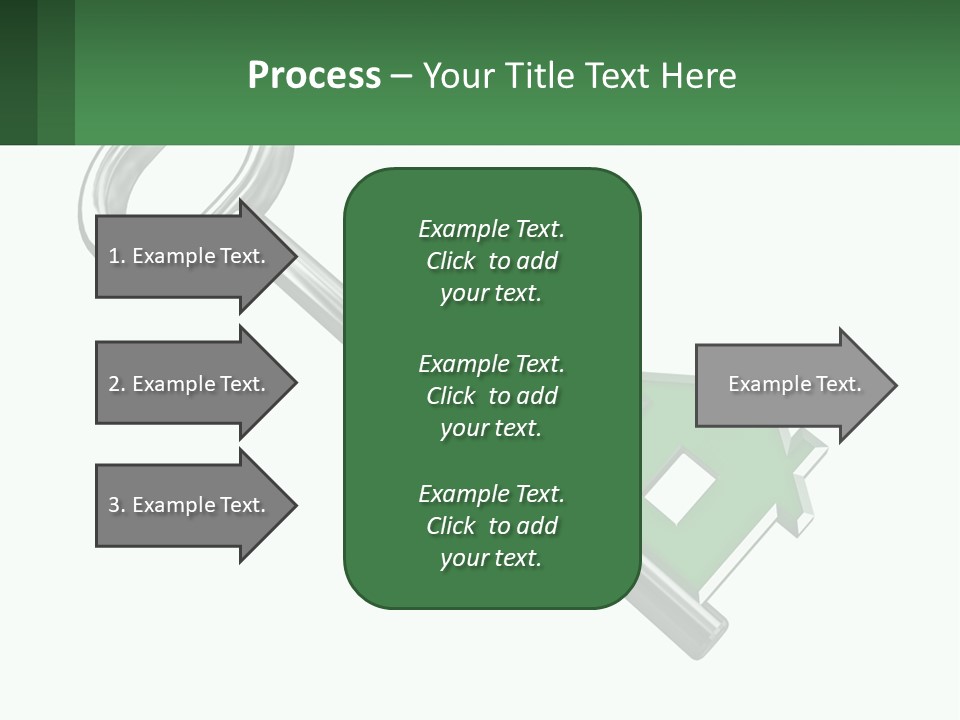 Process – Your Title Text Here

1. Example Text.

2. Example Text.

3. Example Text.

Example Text. Click to add your text.

Example Text. Click to add your text.

Example Text. Click to add your text.

Example Text.